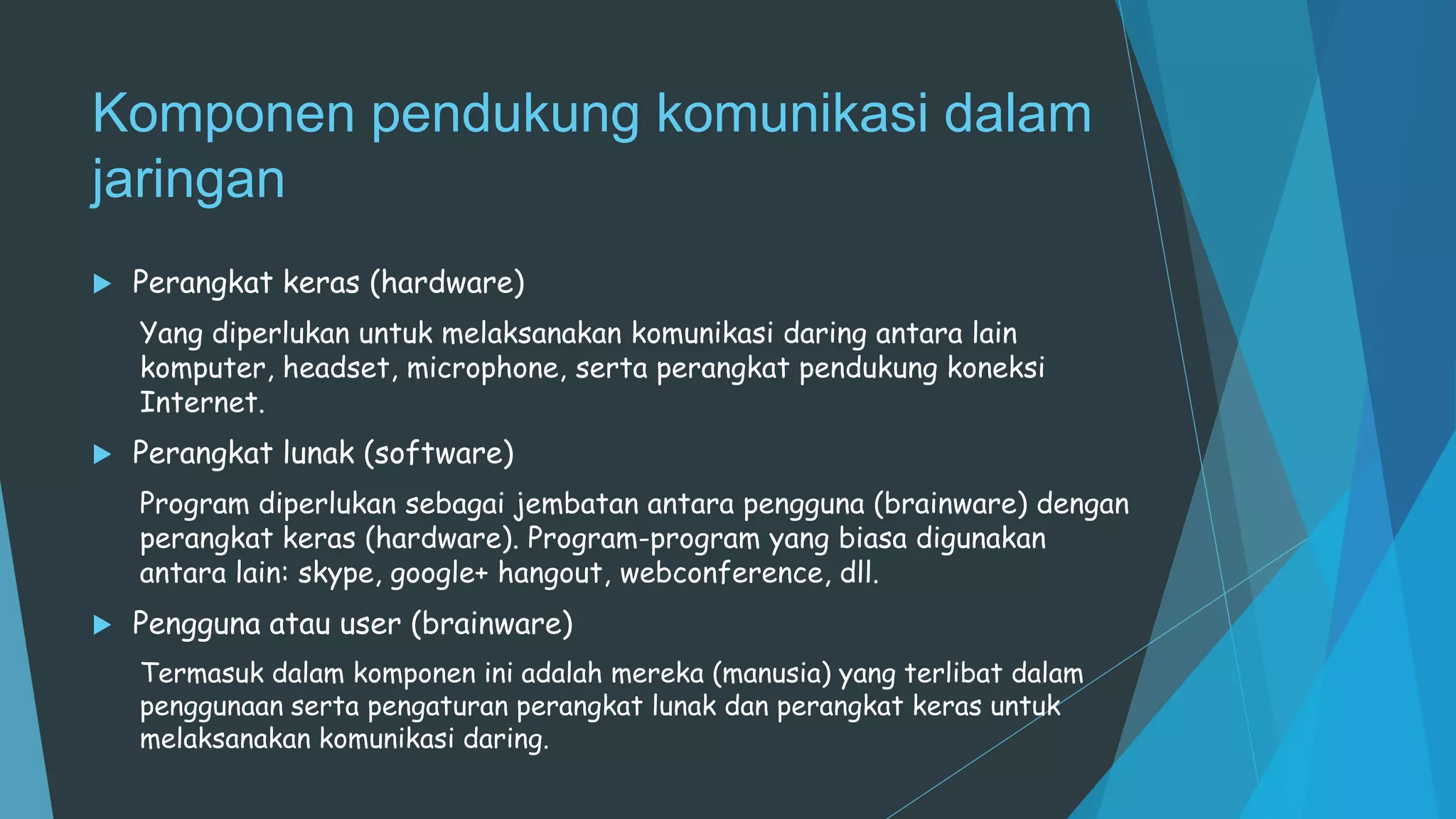 Komponen pendukung komunikasi dalam jaringan

Perangkat keras (hardware)

Yang diperlukan untuk melaksanakan komunikasi daring antara lain komputer, headset, microphone, serta perangkat pendukung koneksi Internet.

Perangkat lunak (software)

Program diperlukan sebagai jembatan antara pengguna (brainware) dengan perangkat keras (hardware). Program-program yang biasa digunakan antara lain: skype, google+ hangout, webconference, dll.

Pengguna atau user (brainware)

Termasuk dalam komponen ini adalah mereka (manusia) yang terlibat dalam penggunaan serta pengaturan perangkat lunak dan perangkat keras untuk melaksanakan komunikasi daring.